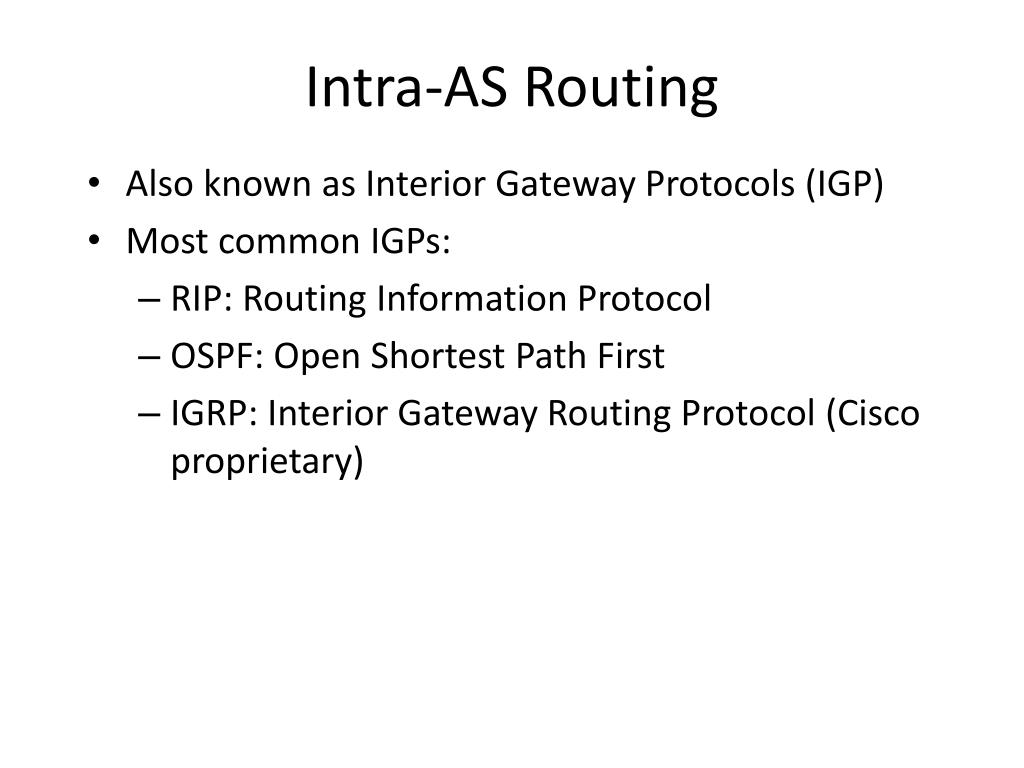 Intra-AS Routing

• Also known as Interior Gateway Protocols (IGP)
• Most common IGPs:
– RIP: Routing Information Protocol
– OSPF: Open Shortest Path First
– IGRP: Interior Gateway Routing Protocol (Cisco proprietary)